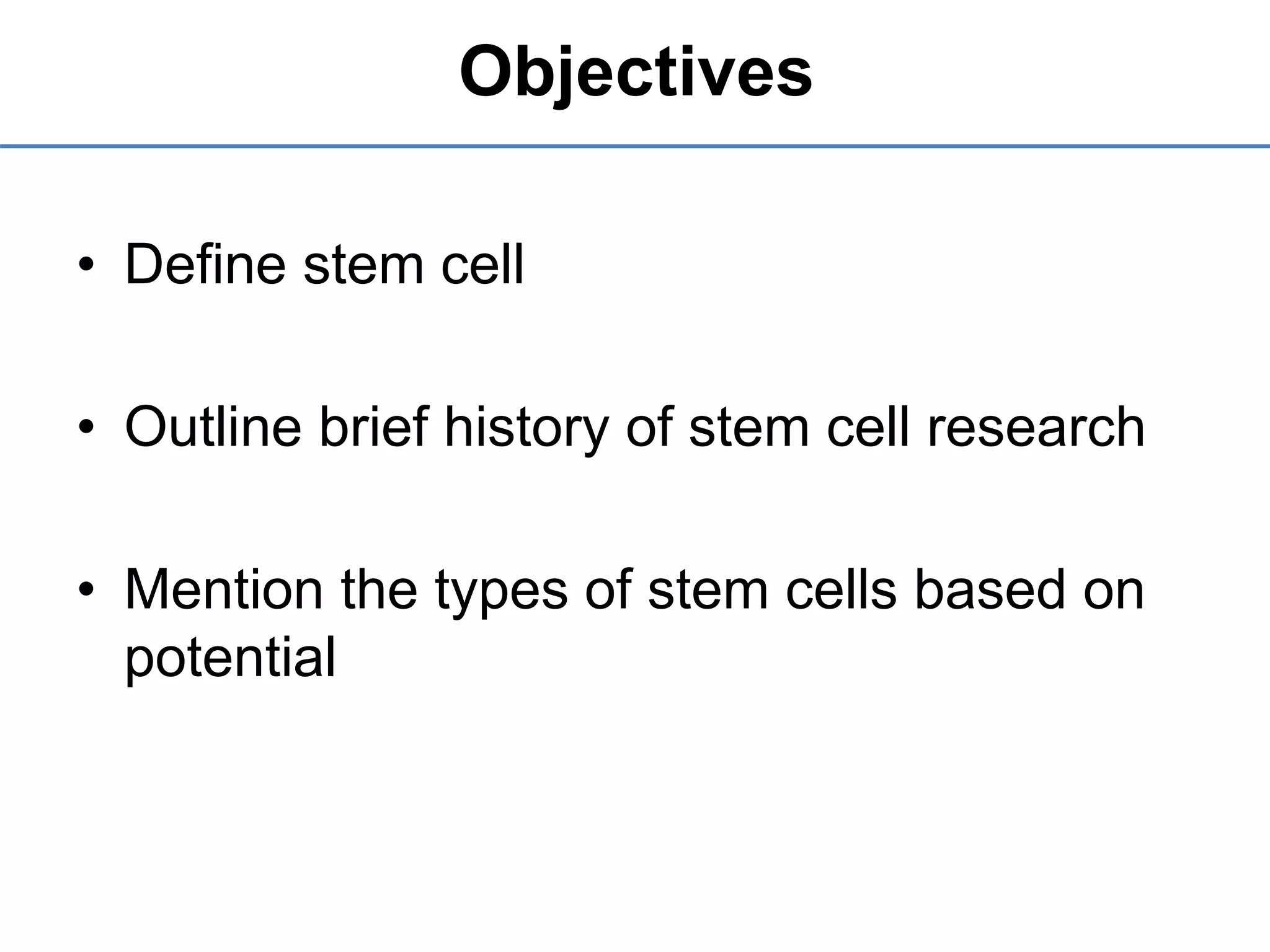 Objectives

• Define stem cell

• Outline brief history of stem cell research

• Mention the types of stem cells based on potential